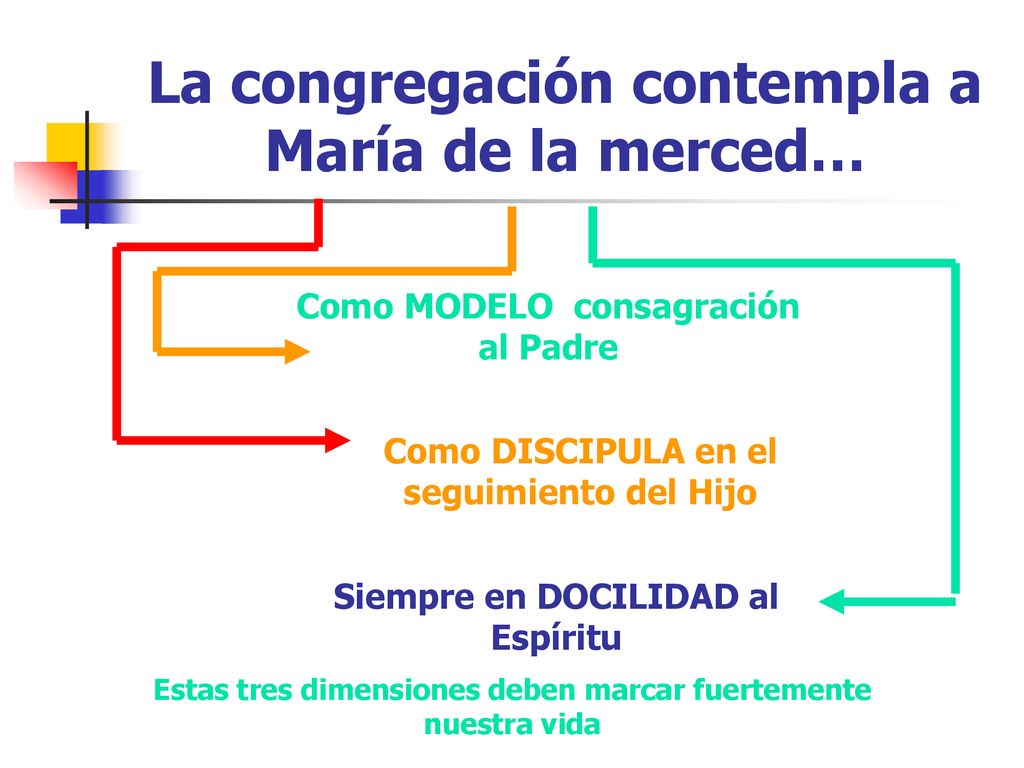 La congregación contempla a María de la merced…

Como MODELO consagración al Padre

Como DISCIPULA en el seguimiento del Hijo

Siempre en DOCILIDAD al Espíritu

Estas tres dimensiones deben marcar fuertemente nuestra vida